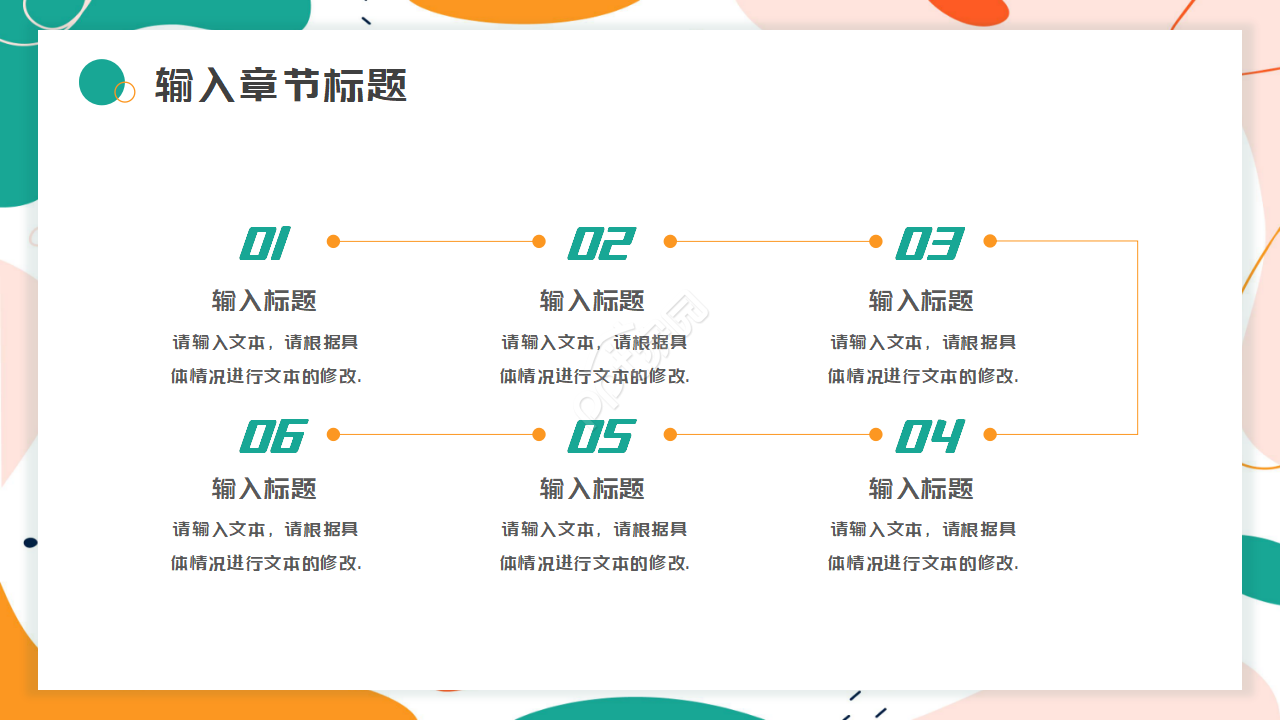 输入章节标题

01

输入标题

请输入文本，请根据具体情况进行文本的修改.

02

输入标题

请输入文本，请根据具体情况进行文本的修改.

03

输入标题

请输入文本，请根据具体情况进行文本的修改.

06

输入标题

请输入文本，请根据具体情况进行文本的修改.

05

输入标题

请输入文本，请根据具体情况进行文本的修改.

04

输入标题

请输入文本，请根据具体情况进行文本的修改.